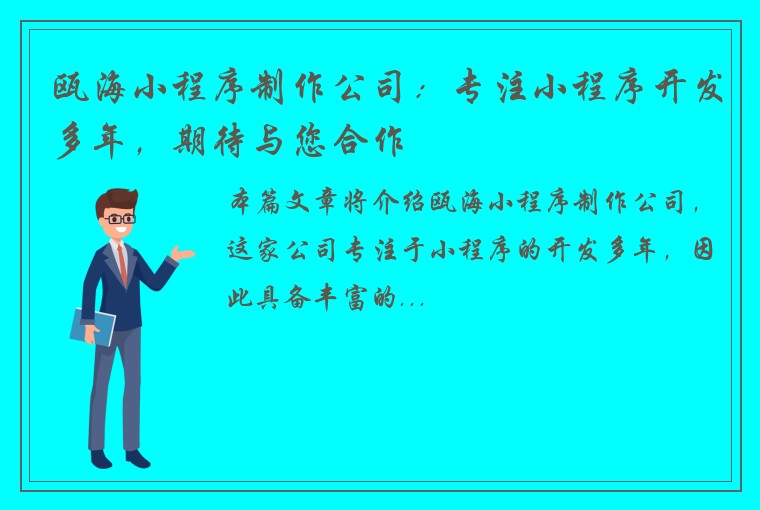 瓯海小程序制作公司：专注小程序开发多年，期待与您合作

本篇文章将介绍瓯海小程序制作公司，这家公司专注于小程序的开发多年，因此具备丰富的...